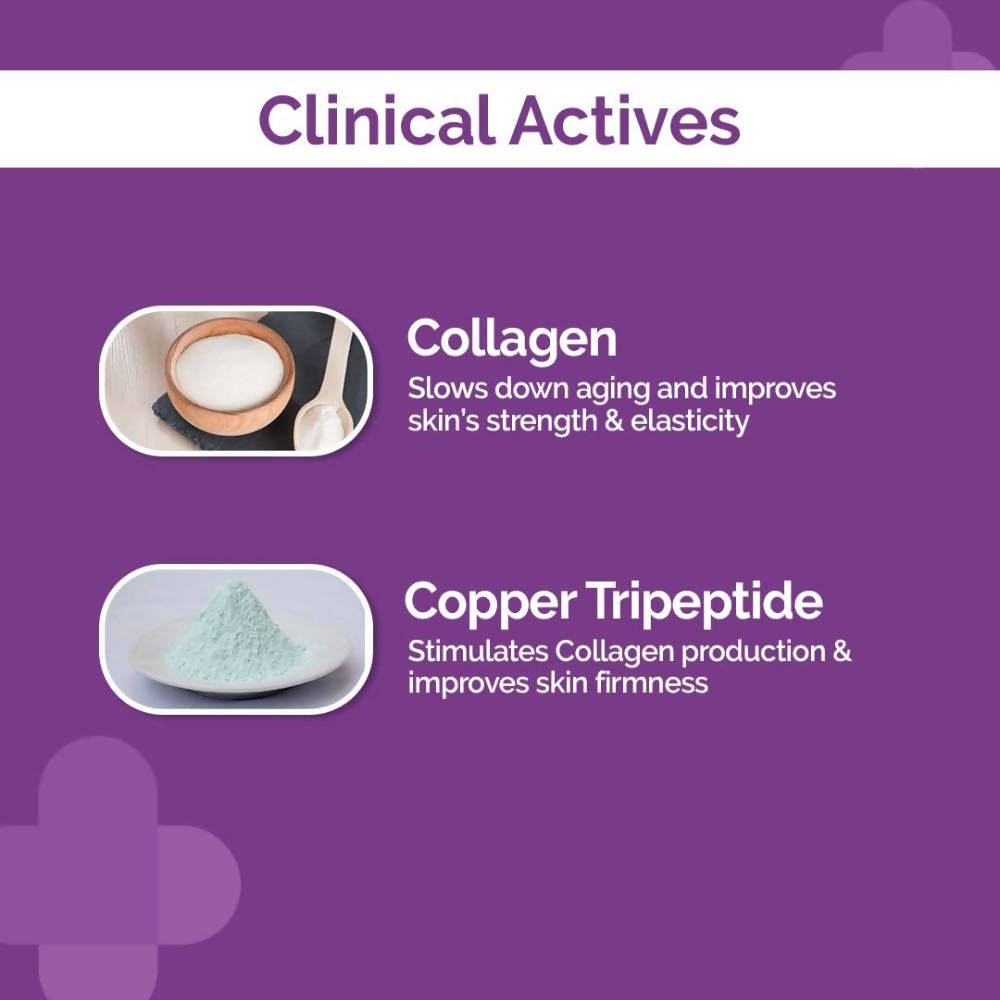 Clinical Actives

Collagen
Slows down aging and improves skin's strength & elasticity

Copper Tripeptide
Stimulates Collagen production & improves skin firmness